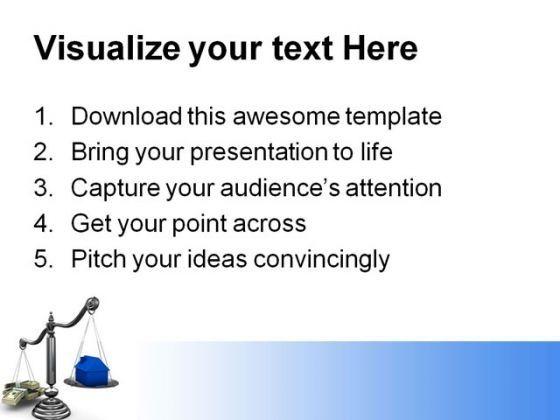 Visualize your text Here

1. Download this awesome template
2. Bring your presentation to life
3. Capture your audience's attention
4. Get your point across
5. Pitch your ideas convincingly